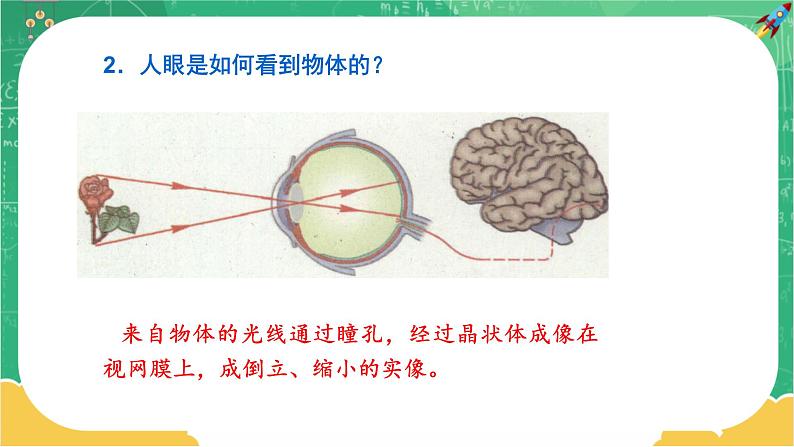 2. 人眼是如何看到物体的？

来自物体的光线通过瞳孔，经过晶状体成像在视网膜上，成倒立、缩小的实像。